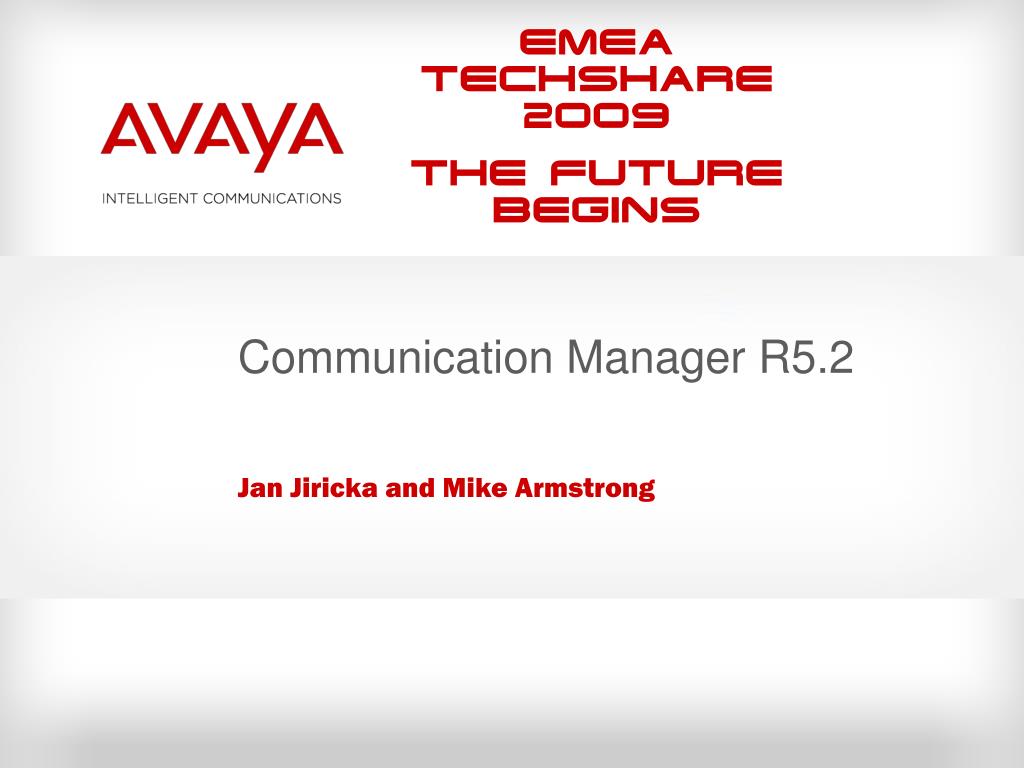 AVAYA
INTELLIGENT COMMUNICATIONS

EMEA
TECHSHARE
2009
THE FUTURE
BEGINS

Communication Manager R5.2

Jan Jiricka and Mike Armstrong